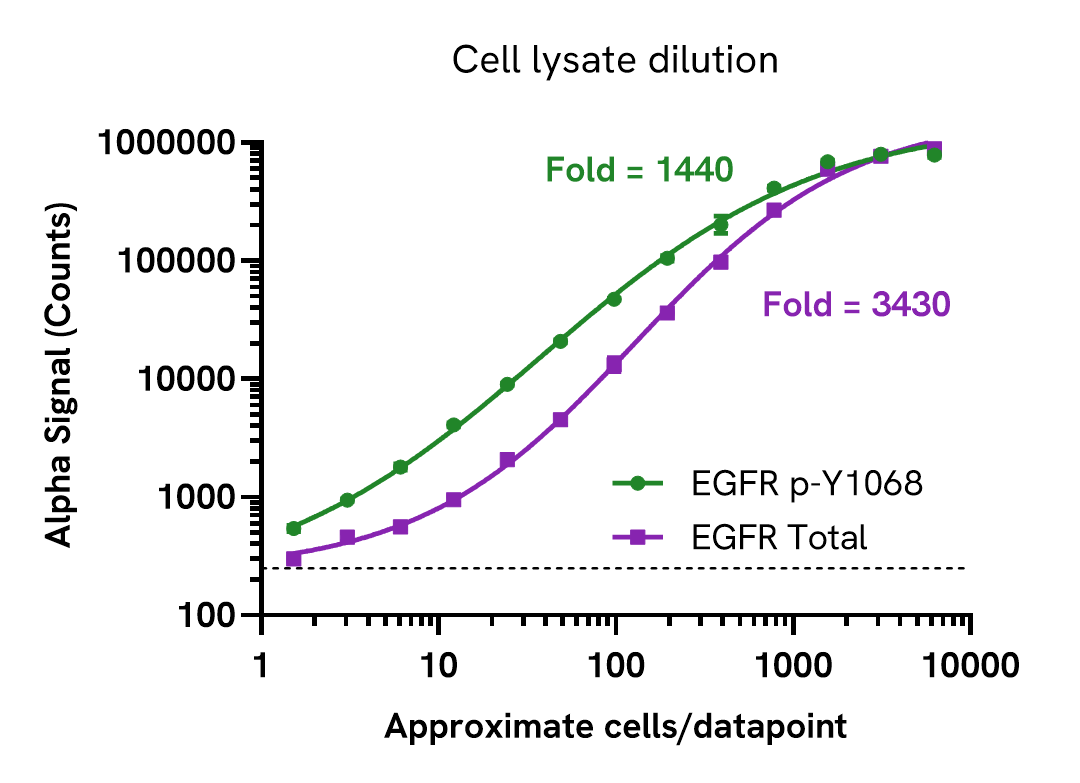 Cell lysate dilution

Alpha Signal (Counts)

1000000
100000
10000
1000
100

Fold = 1440

Fold = 3430

EGFR p-Y1068
EGFR Total

1
10
100
1000
10000

Approximate cells/datapoint